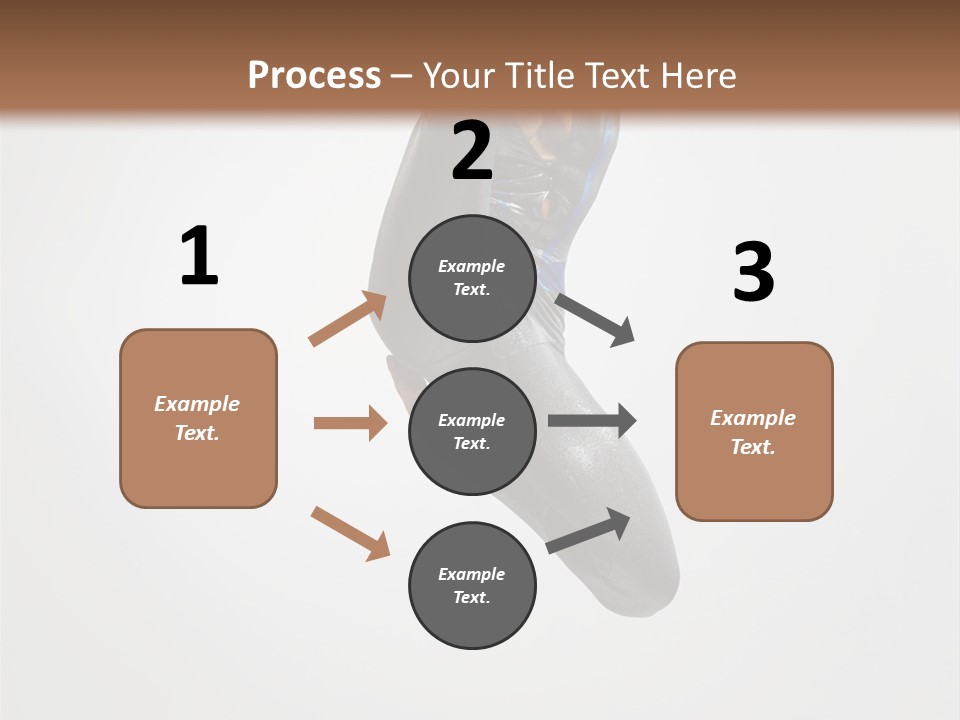 Process – Your Title Text Here

1

Example Text.

2

Example Text.

Example Text.

Example Text.

3

Example Text.